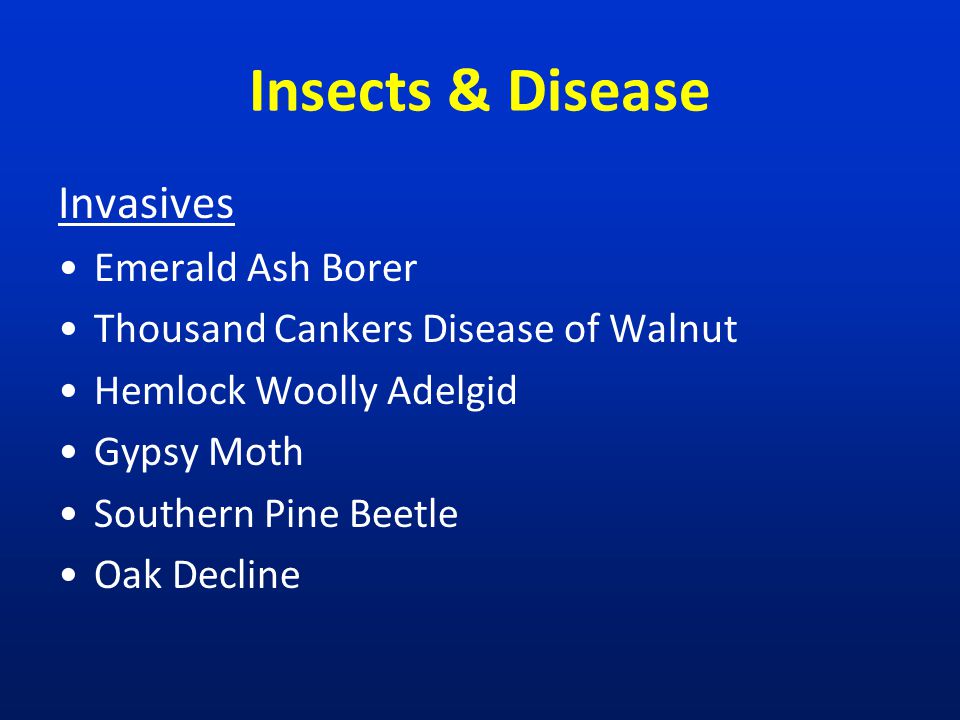 Insects & Disease

Invasives

• Emerald Ash Borer
• Thousand Cankers Disease of Walnut
• Hemlock Woolly Adelgid
• Gypsy Moth
• Southern Pine Beetle
• Oak Decline